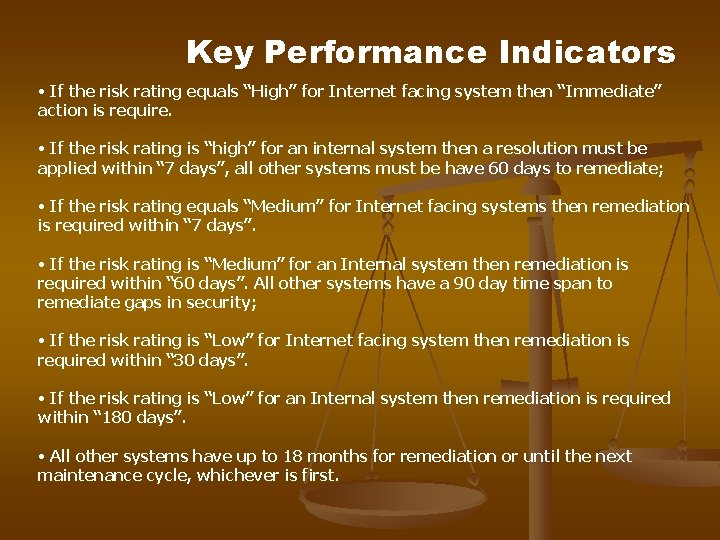 Key Performance Indicators

• If the risk rating equals "High" for Internet facing system then "Immediate" action is require.

• If the risk rating is "high" for an internal system then a resolution must be applied within "7 days", all other systems must be have 60 days to remediate;

• If the risk rating equals "Medium" for Internet facing systems then remediation is required within "7 days".

• If the risk rating is "Medium" for an Internal system then remediation is required within "60 days". All other systems have a 90 day time span to remediate gaps in security;

• If the risk rating is "Low" for Internet facing system then remediation is required within "30 days".

• If the risk rating is "Low" for an Internal system then remediation is required within "180 days".

• All other systems have up to 18 months for remediation or until the next maintenance cycle, whichever is first.